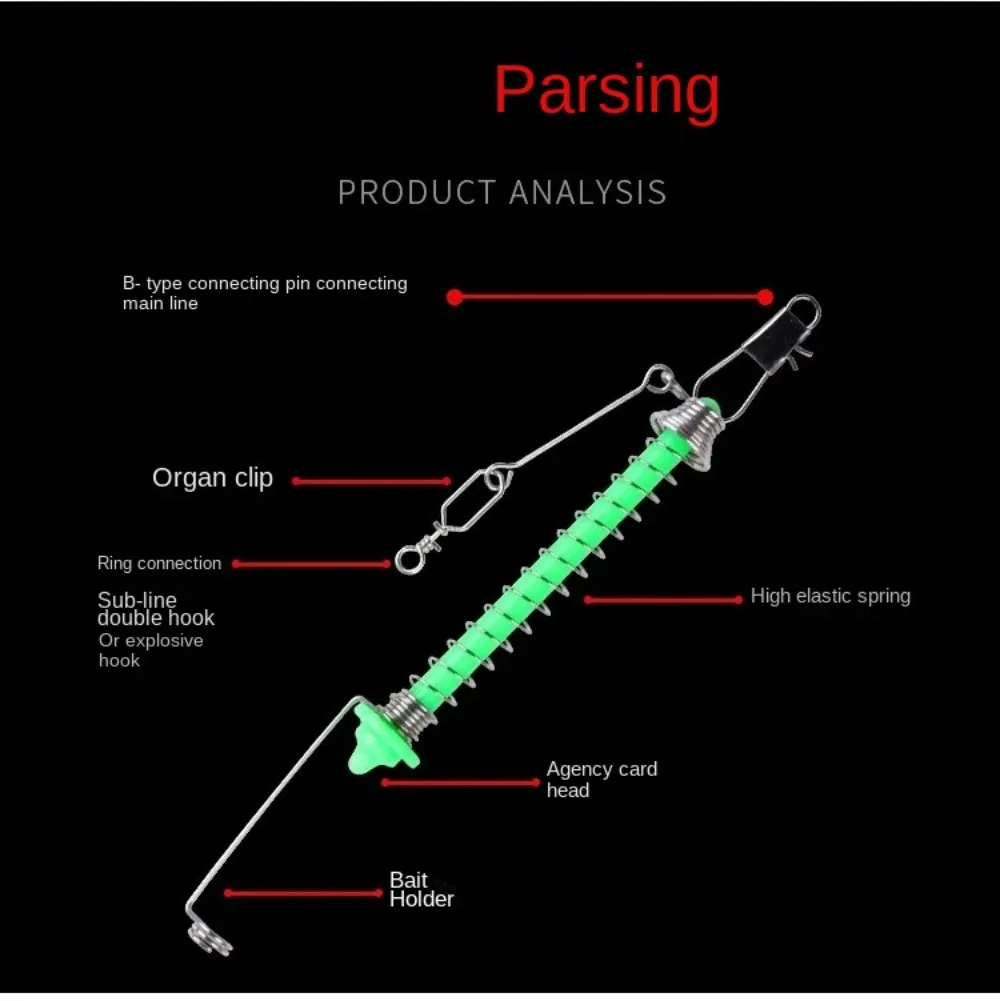 Parsing

PRODUCT ANALYSIS

B- type connecting pin connecting main line

Organ clip

Ring connection

Sub-line double hook Or explosive hook

High elastic spring

Agency card head

Bait Holder